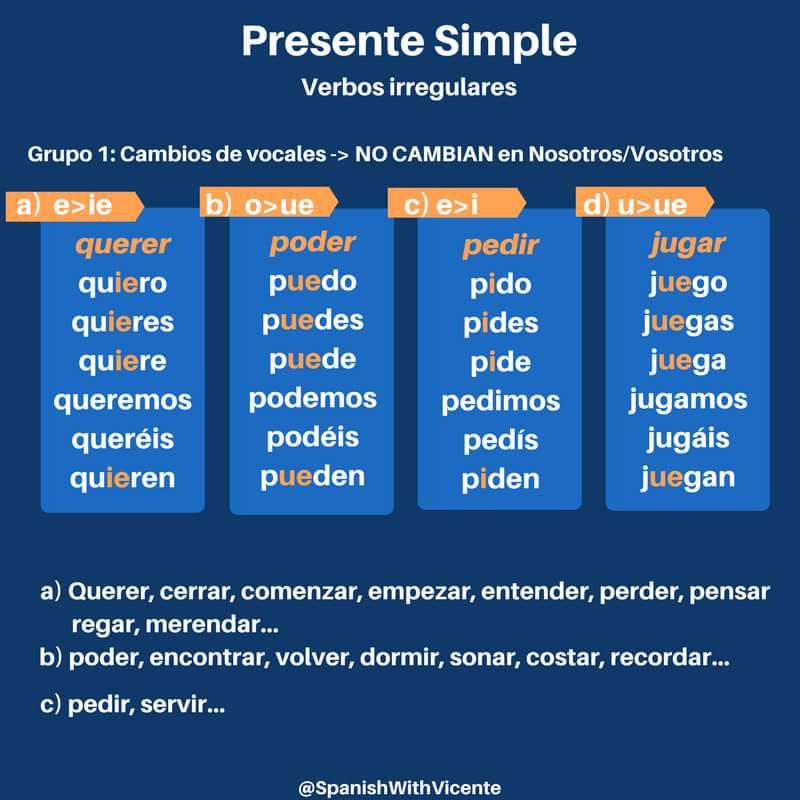 Presente Simple

Verbos irregulares

Grupo 1: Cambios de vocales -> NO CAMBIAN en Nosotros/Vosotros

a) e>ie
querer
quiero
quieres
quiere
queremos
queréis
quieren

b) o>ue
poder
puedo
puedes
puede
podemos
podéis
pueden

c) e>i
pedir
pido
pides
pide
pedimos
pedís
piden

d) u>ue
jugar
juego
juegas
juega
jugamos
jugáis
juegan

a) Querer, cerrar, comenzar, empezar, entender, perder, pensar regar, merendar...
b) poder, encontrar, volver, dormir, sonar, costar, recordar...

c) pedir, servir...

@SpanishWithVicente